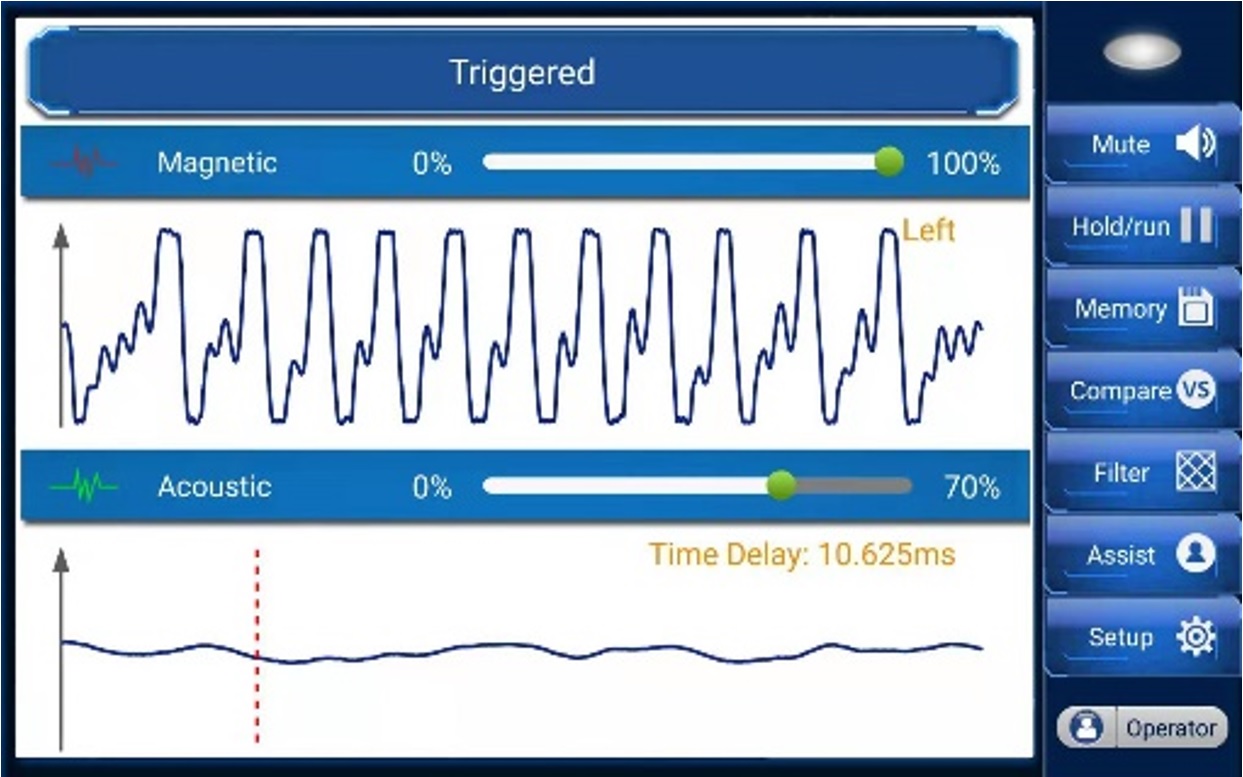 Triggered

Magnetic 0% 100%

Left

Acoustic 0% 70%

Time Delay: 10.625ms

Mute

Hold/run

Memory

Compare VS

Filter

Assist

Setup

Operator